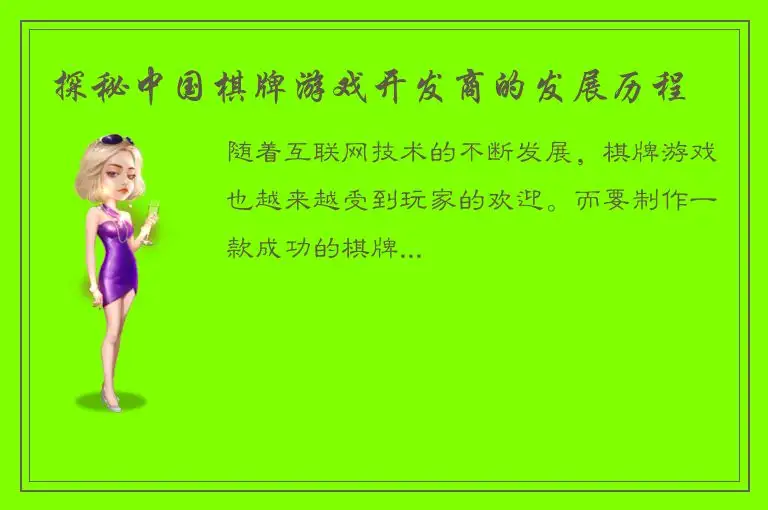 探秘中国棋牌游戏开发商的发展历程

随着互联网技术的不断发展，棋牌游戏也越来越受到玩家的欢迎。而要制作一款成功的棋牌...